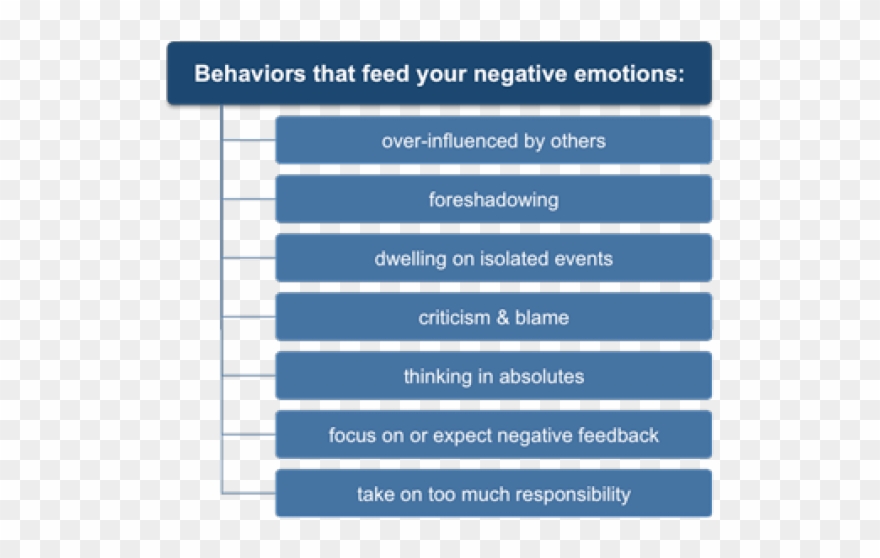 Behaviors that feed your negative emotions:

over-influenced by others

foreshadowing

dwelling on isolated events

criticism & blame

thinking in absolutes

focus on or expect negative feedback

take on too much responsibility